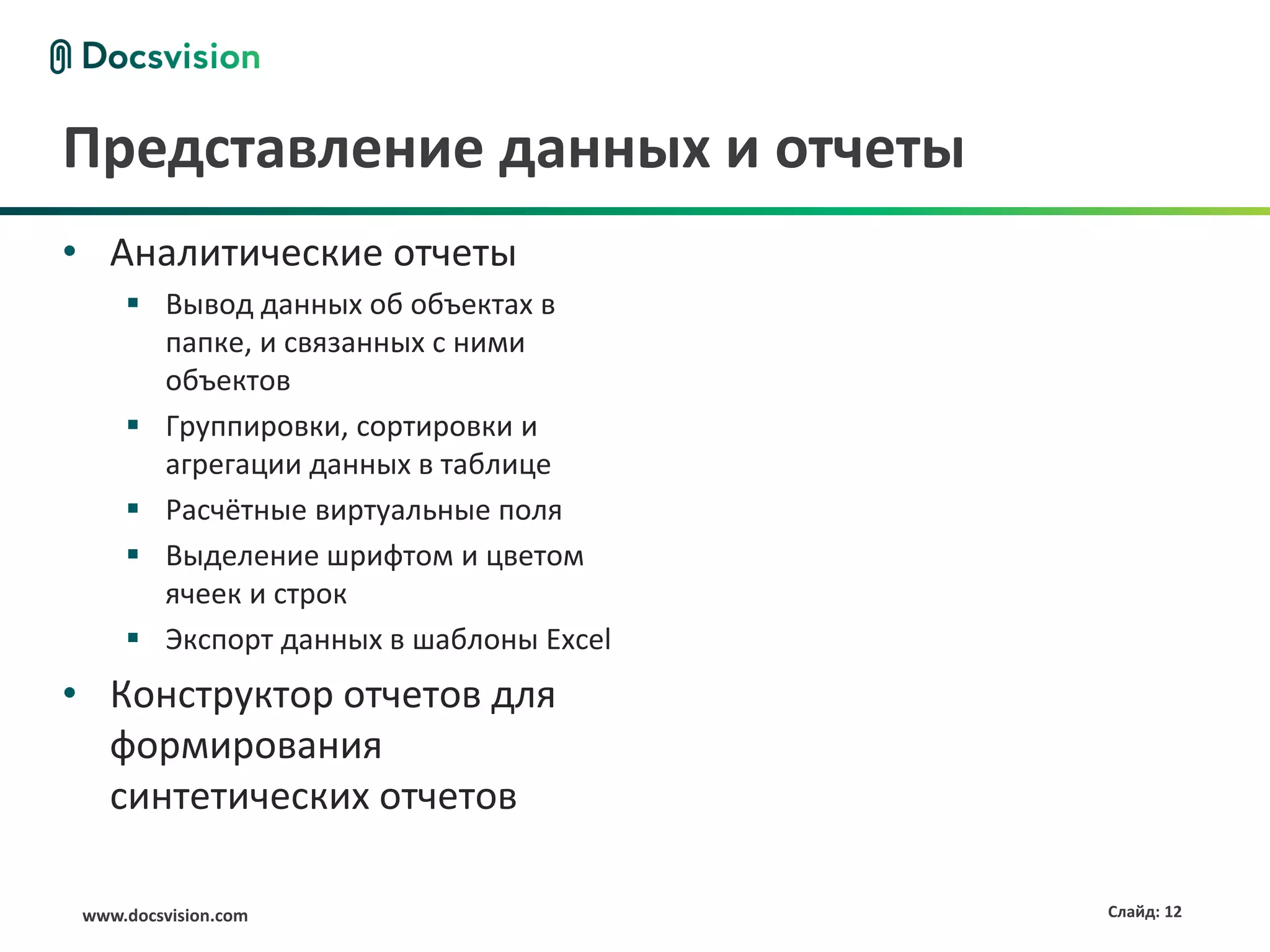 Docsvision

Представление данных и отчеты

• Аналитические отчеты
  ▪ Вывод данных об объектах в папке, и связанных с ними объектов
  ▪ Группировки, сортировки и агрегации данных в таблице
  ▪ Расчётные виртуальные поля
  ▪ Выделение шрифтом и цветом ячеек и строк
  ▪ Экспорт данных в шаблоны Excel
• Конструктор отчетов для формирования синтетических отчетов

www.docsvision.com

Слайд: 12